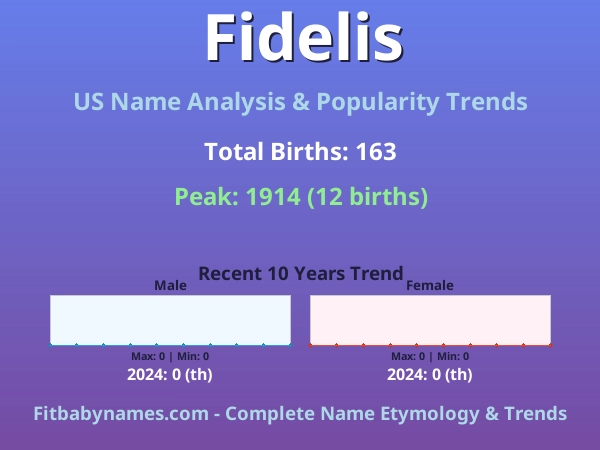 Fidelis

US Name Analysis & Popularity Trends

Total Births: 163

Peak: 1914 (12 births)

Recent 10 Years Trend

Male

Max: 0 | Min: 0

2024: 0 (th)

Female

Max: 0 | Min: 0

2024: 0 (th)

Fitbabynames.com - Complete Name Etymology & Trends